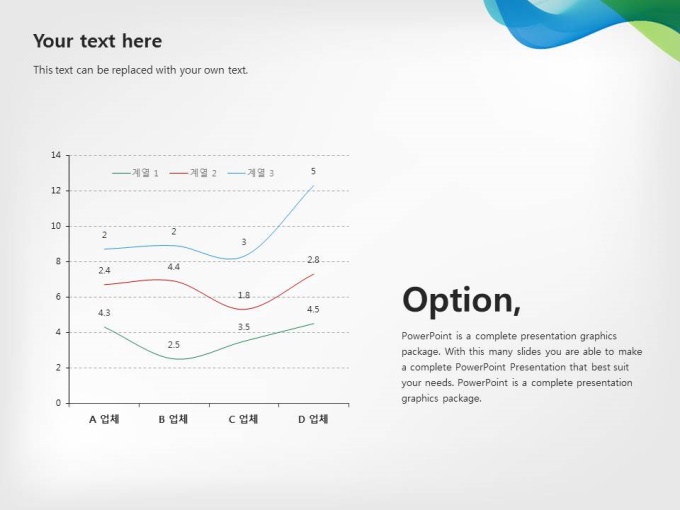 Your text here

This text can be replaced with your own text.

14
12
10
8
6
4
2
0

계열 1 계열 2 계열 3

2
2
3
5
2.4
4.4
1.8
2.8
4.3
2.5
3.5
4.5

A 업체
B 업체
C 업체
D 업체

Option,

PowerPoint is a complete presentation graphics package. With this many slides you are able to make a complete PowerPoint Presentation that best suit your needs. PowerPoint is a complete presentation graphics package.